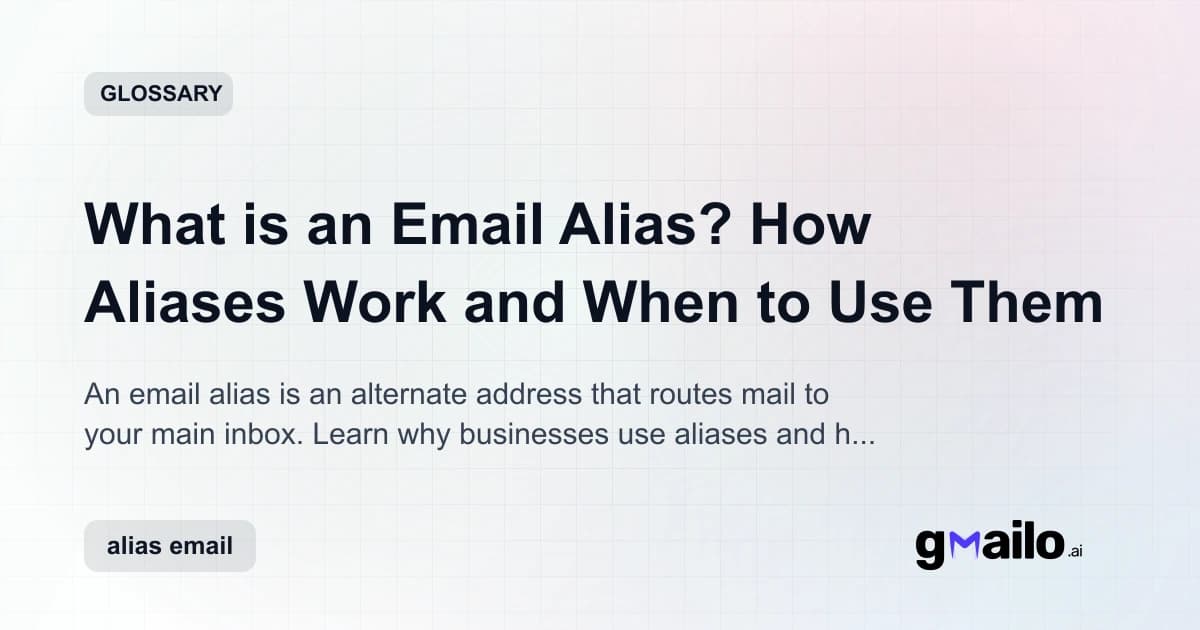 GLOSSARY

What is an Email Alias? How Aliases Work and When to Use Them

An email alias is an alternate address that routes mail to your main inbox. Learn why businesses use aliases and h...

alias email

gmailo.ai